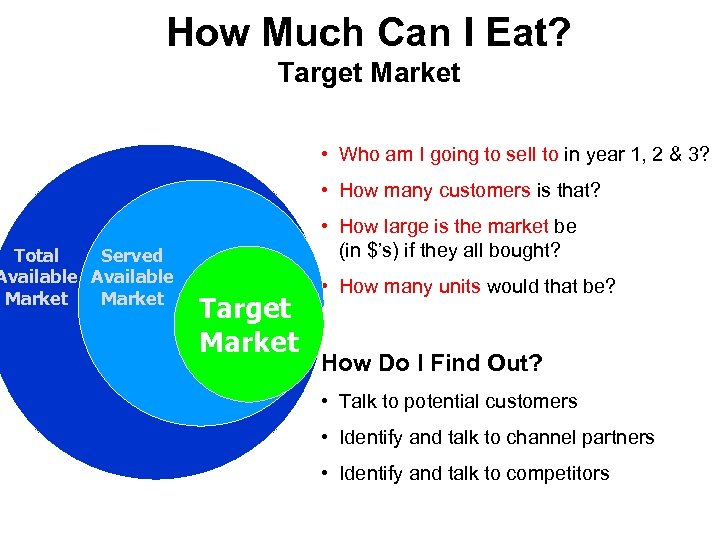 How Much Can I Eat?
Target Market

Total Available Market

Served Available Market

Target Market

• Who am I going to sell to in year 1, 2 & 3?
• How many customers is that?
• How large is the market be (in $'s) if they all bought?
• How many units would that be?

How Do I Find Out?

• Talk to potential customers
• Identify and talk to channel partners
• Identify and talk to competitors